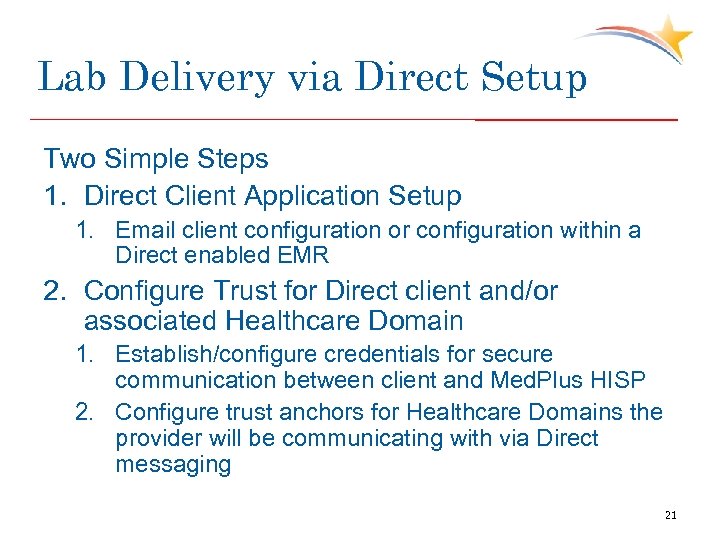 Lab Delivery via Direct Setup

Two Simple Steps

1. Direct Client Application Setup
   1. Email client configuration or configuration within a Direct enabled EMR
2. Configure Trust for Direct client and/or associated Healthcare Domain
   1. Establish/configure credentials for secure communication between client and MedPlus HISP
   2. Configure trust anchors for Healthcare Domains the provider will be communicating with via Direct messaging

21